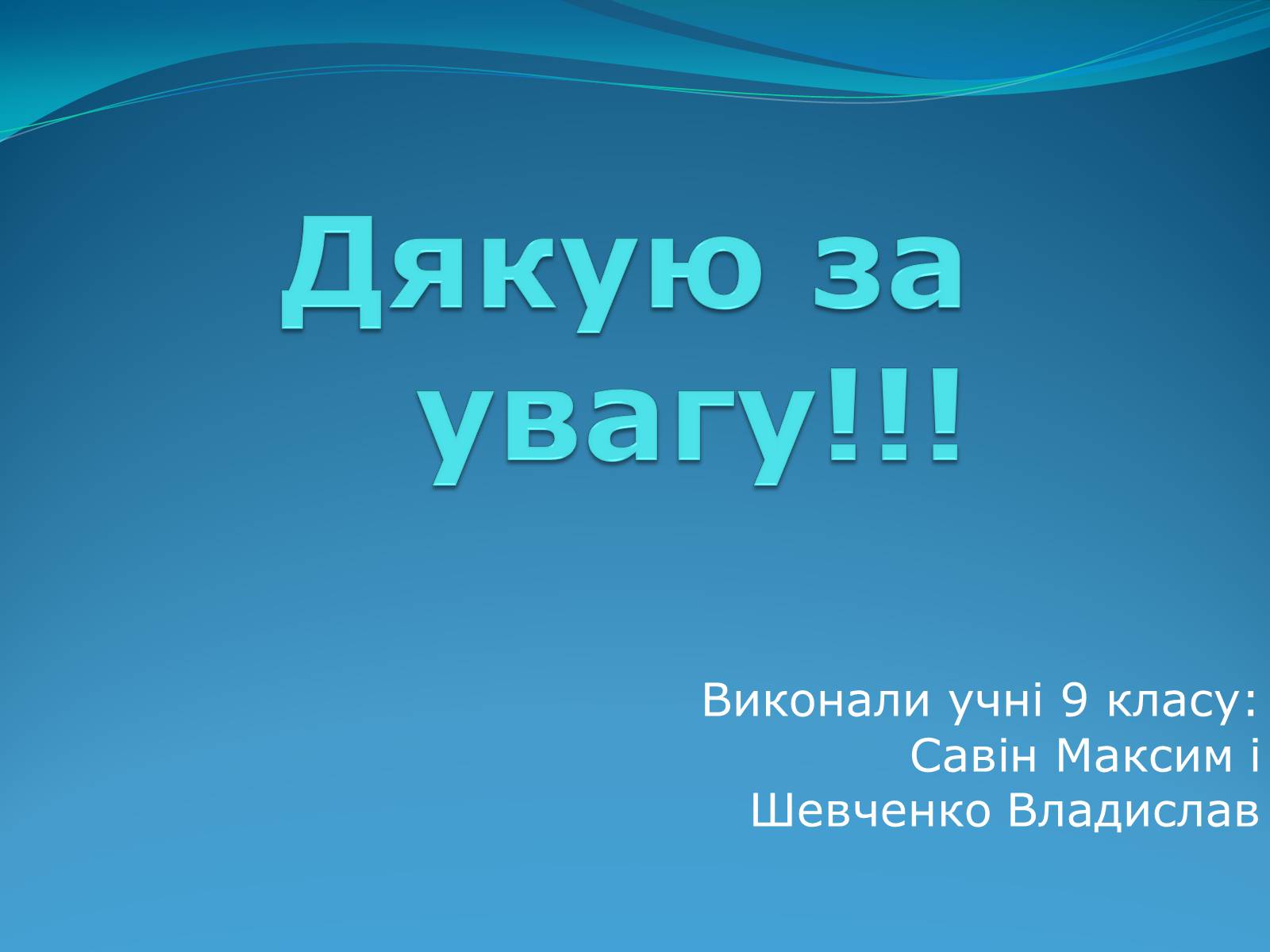 Дякую за увагу!!!

Виконали учні 9 класу:
Савін Максим і
Шевченко Владислав